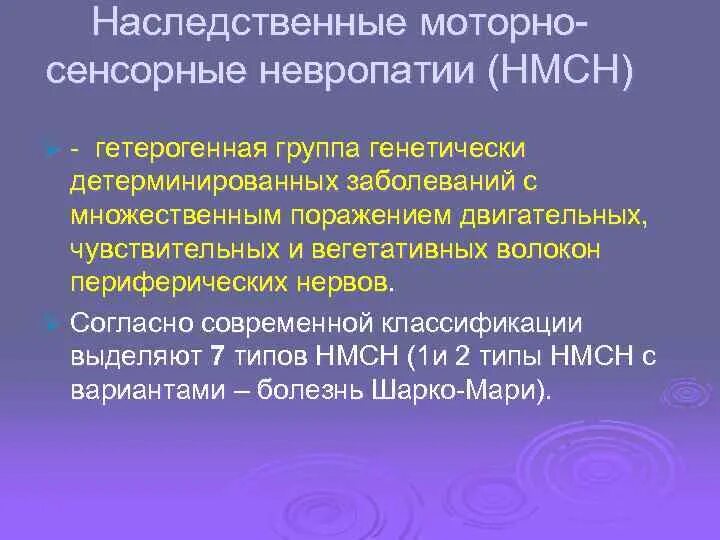 Наследственные моторно-сенсорные невропатии (НМСН)

- гетерогенная группа генетически детерминированных заболеваний с множественным поражением двигательных, чувствительных и вегетативных волокон периферических нервов.

Согласно современной классификации выделяют 7 типов НМСН (1и 2 типы НМСН с вариантами – болезнь Шарко-Мари).